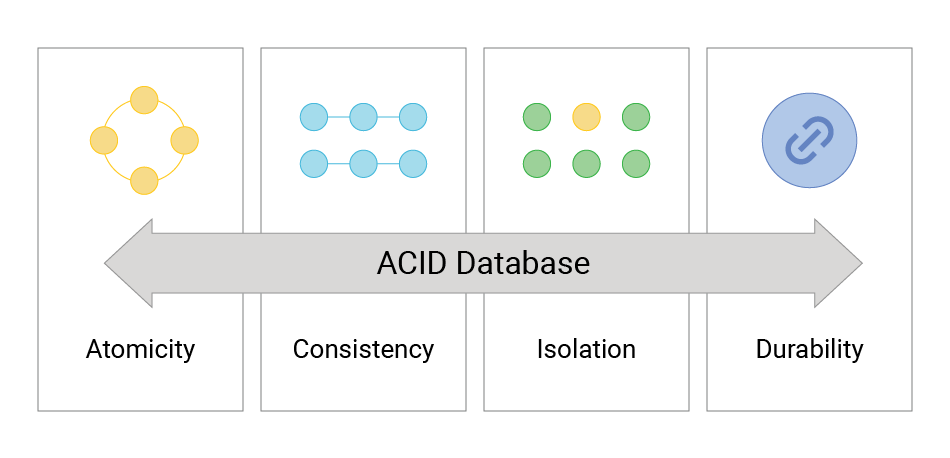 ACID Database

Atomicity

Consistency

Isolation

Durability